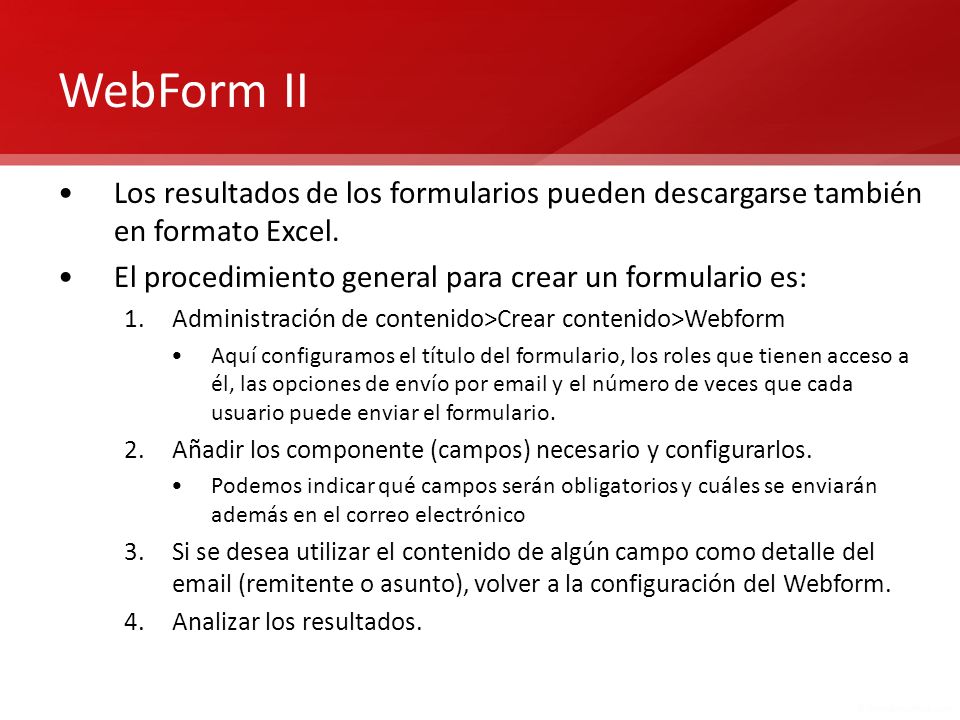 WebForm II

• Los resultados de los formularios pueden descargarse también en formato Excel.

• El procedimiento general para crear un formulario es:

1. Administración de contenido>Crear contenido>Webform

• Aquí configuramos el título del formulario, los roles que tienen acceso a él, las opciones de envío por email y el número de veces que cada usuario puede enviar el formulario.

2. Añadir los componente (campos) necesario y configurarlos.

• Podemos indicar qué campos serán obligatorios y cuáles se enviarán además en el correo electrónico

3. Si se desea utilizar el contenido de algún campo como detalle del email (remitente o asunto), volver a la configuración del Webform.

4. Analizar los resultados.